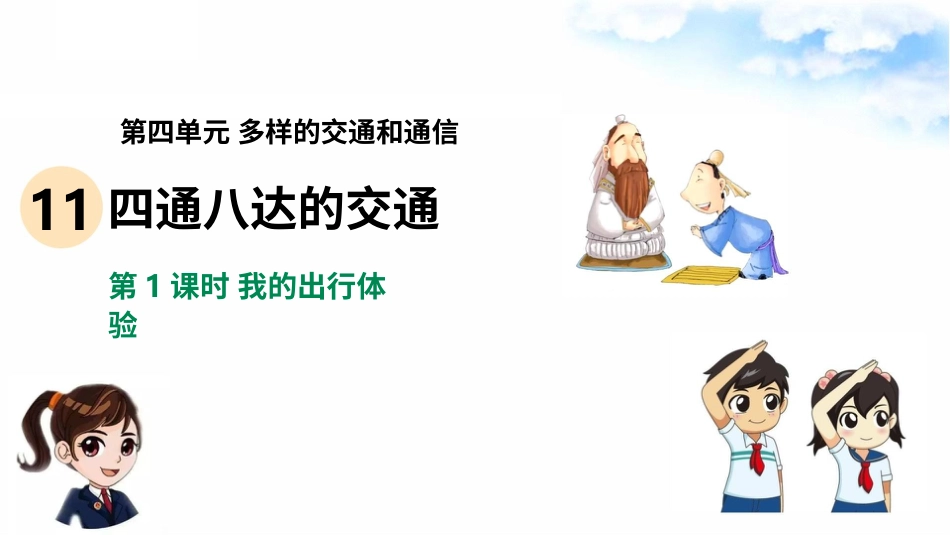 第四单元 多样的交通和通信

11 四通八达的交通

第 1 课时 我的出行体验